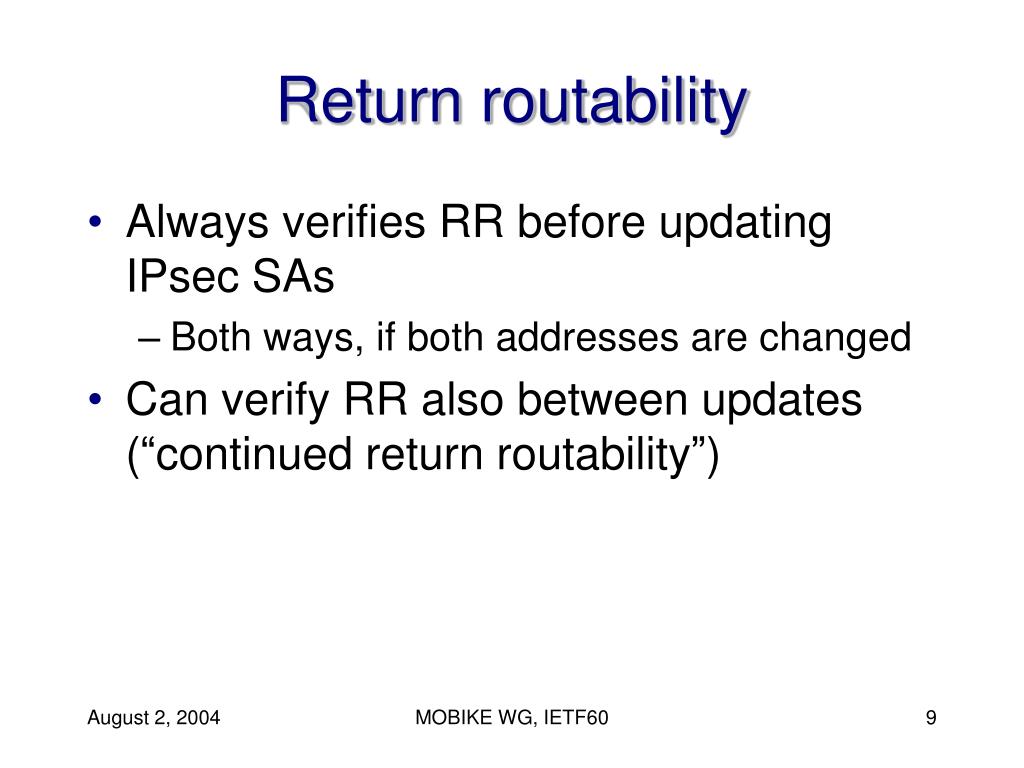 Return routability

• Always verifies RR before updating IPsec SAs
– Both ways, if both addresses are changed
• Can verify RR also between updates (“continued return routability”)

August 2, 2004
MOBIKE WG, IETF60
9